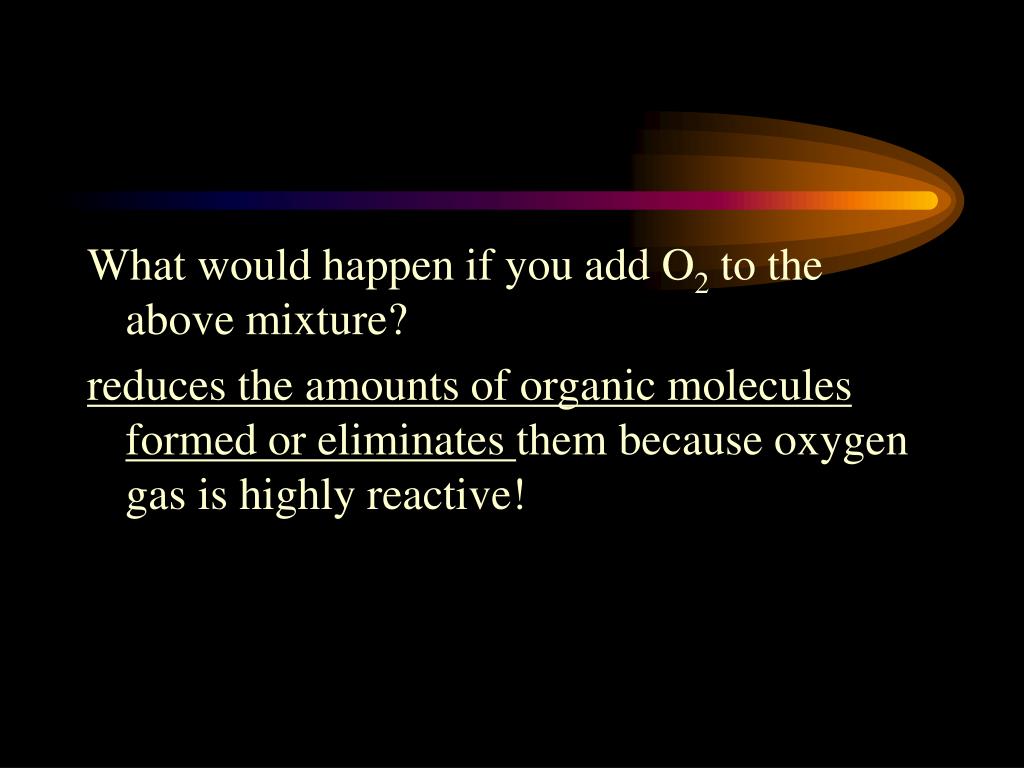 What would happen if you add $O_2$ to the above mixture?

reduces the amounts of organic molecules formed or eliminates them because oxygen gas is highly reactive!